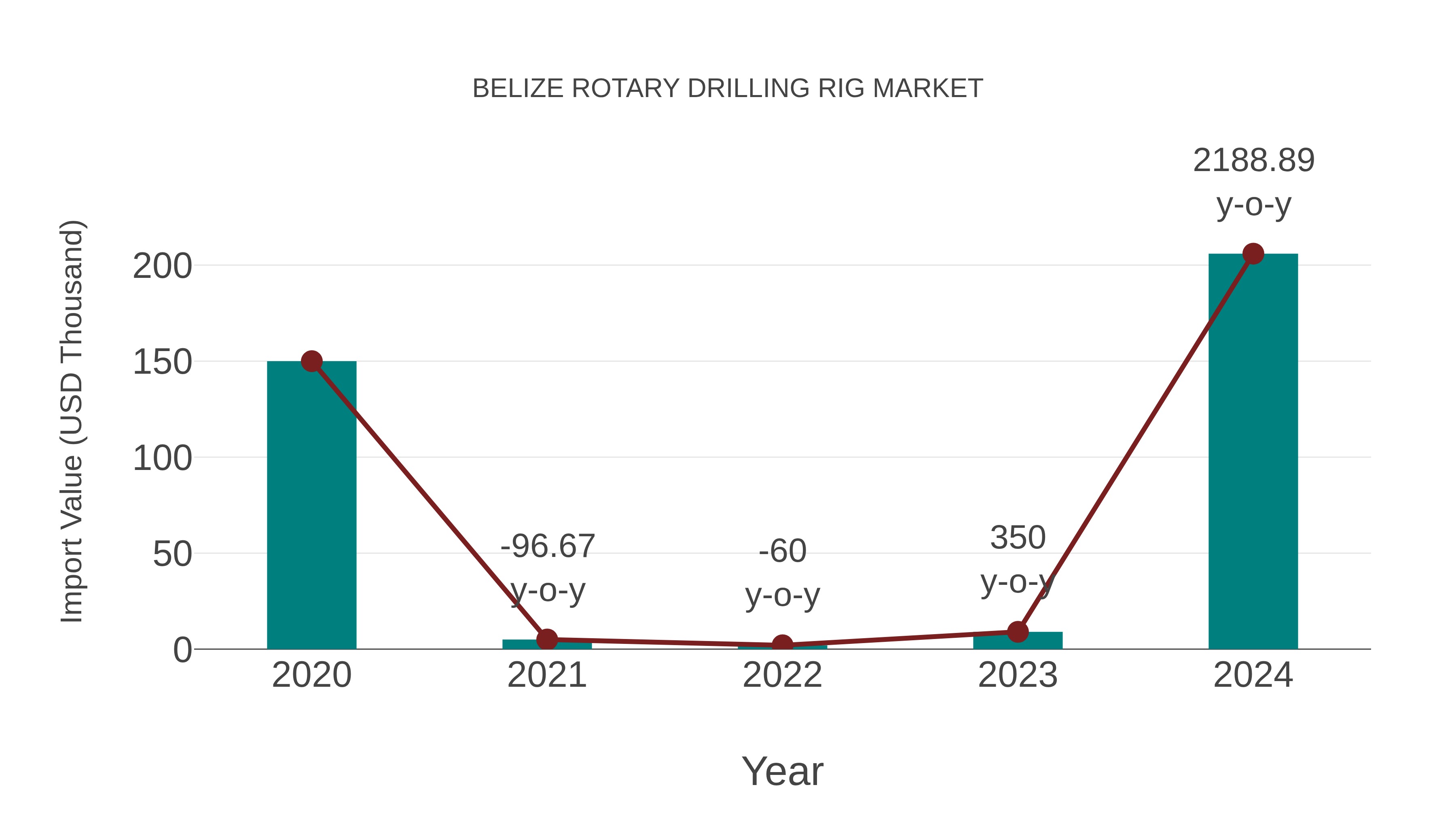 BELIZE ROTARY DRILLING RIG MARKET

Import Value (USD Thousand)

200
150
100
50
0

-96.67 y-o-y
-60 y-o-y
350 y-o-y
2188.89 y-o-y

2020
2021
2022
2023
2024

Year